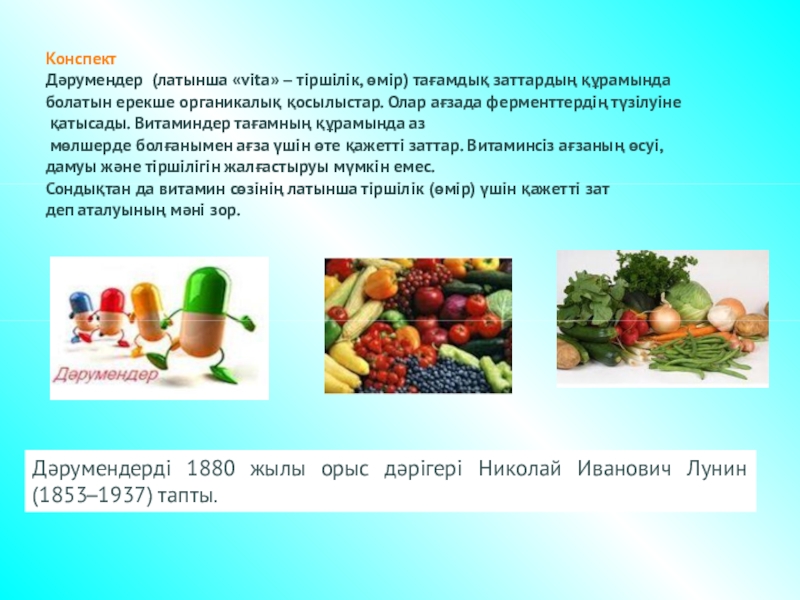 Конспект
Дәрумендер (латынша «vita» – тіршілік, өмір) тағамдық заттардың құрамында болатын ерекше органикалық қосылыстар. Олар ағзада ферменттердің түзілуіне қатысады. Витаминдер тағамның құрамында аз мөлшерде болғанымен ағза үшін өте қажетті заттар. Витаминсіз ағзаның өсуі, дамуы және тіршілігін жалғастыруы мүмкін емес.
Сондықтан да витамин сөзінің латынша тіршілік (өмір) үшін қажетті зат деп аталуының мәні зор.

Дәрумендер

Дәрумендерді 1880 жылы орыс дәрігері Николай Иванович Лунин (1853–1937) тапты.